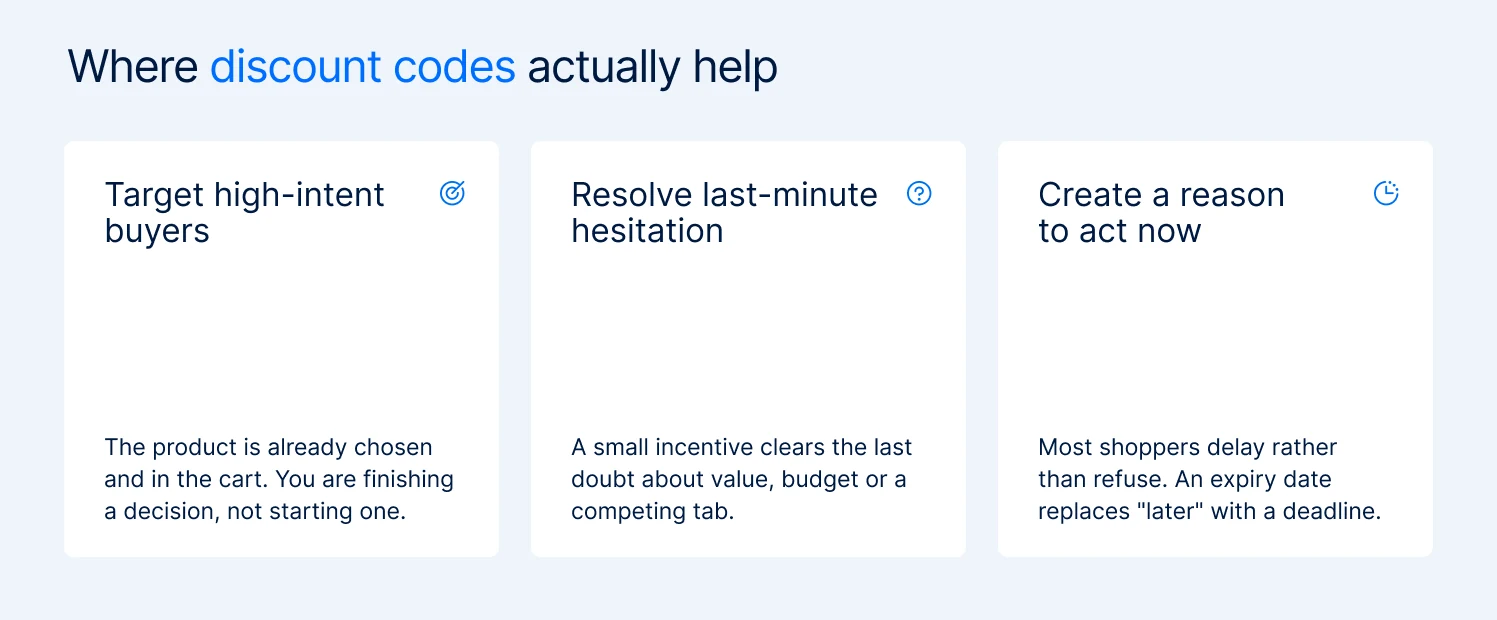 Where discount codes actually help

Target high-intent buyers

The product is already chosen and in the cart. You are finishing a decision, not starting one.

Resolve last-minute hesitation

A small incentive clears the last doubt about value, budget or a competing tab.

Create a reason to act now

Most shoppers delay rather than refuse. An expiry date replaces "later" with a deadline.